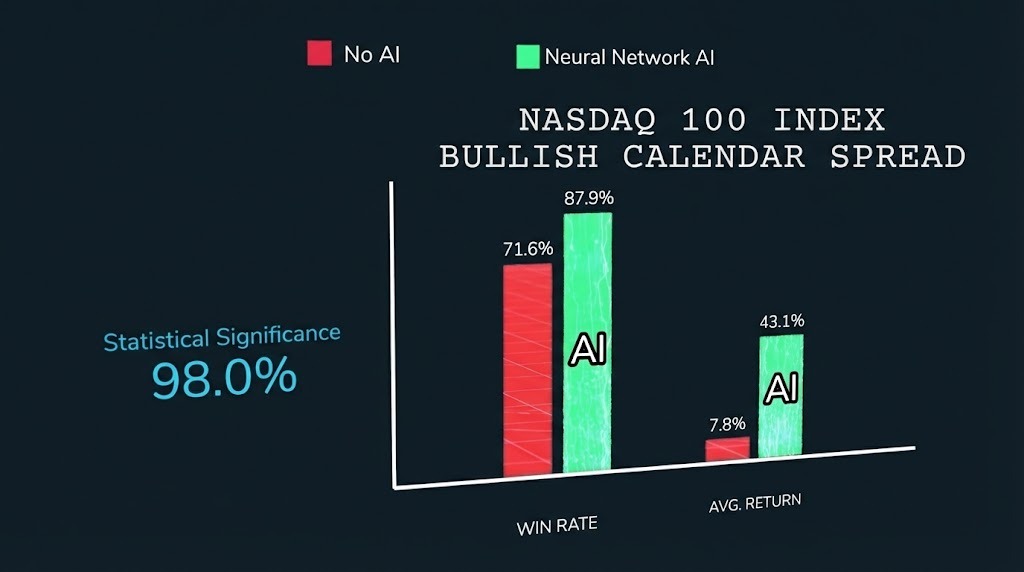 No AI
Neural Network AI

NASDAQ 100 INDEX
BULLISH CALENDAR SPREAD

Statistical Significance
98.0%

71.6%
87.9%
AI
7.8%
43.1%
AI

WIN RATE
AVG. RETURN